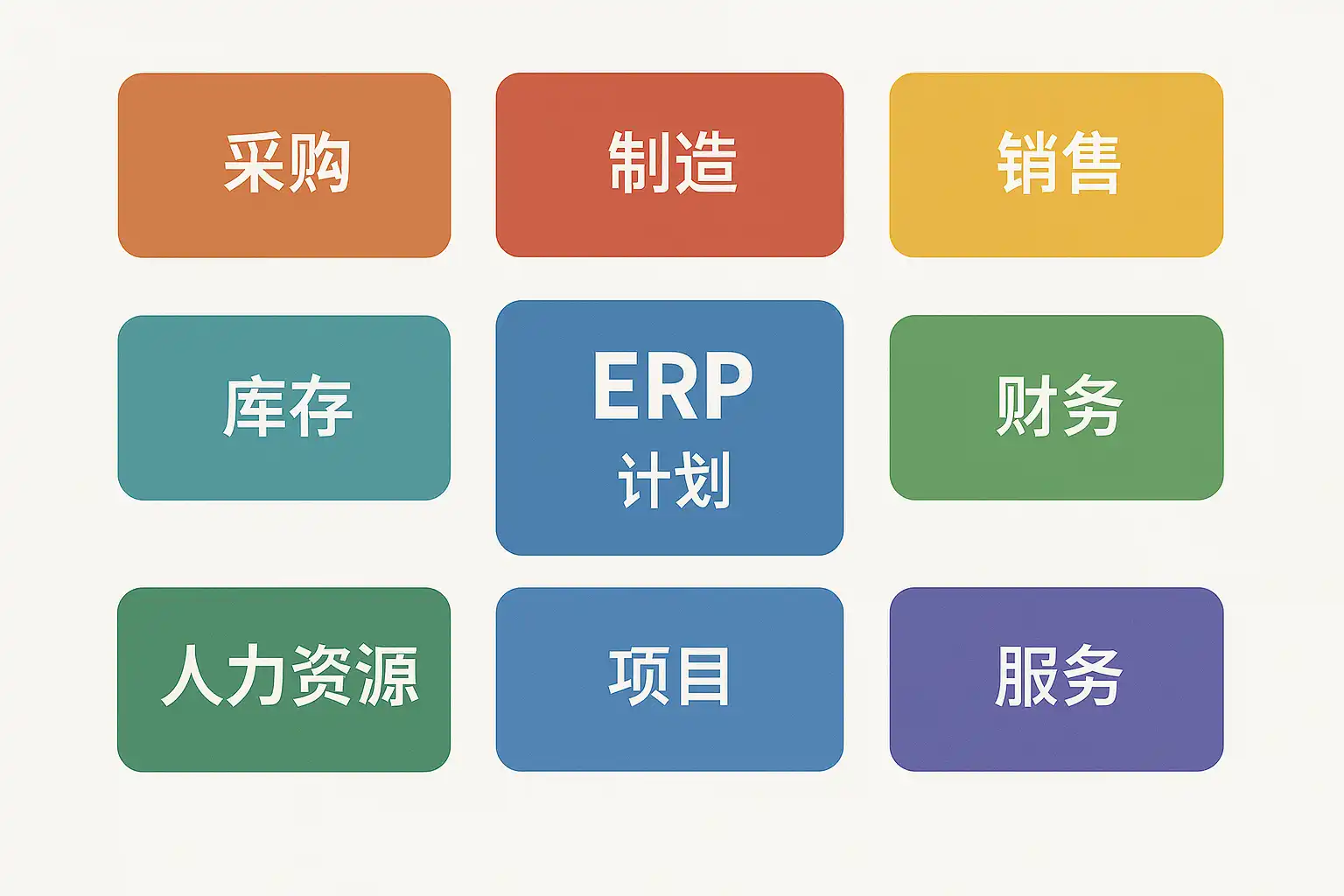 采购

制造

销售

库存

ERP
计划

财务

人力资源

项目

服务